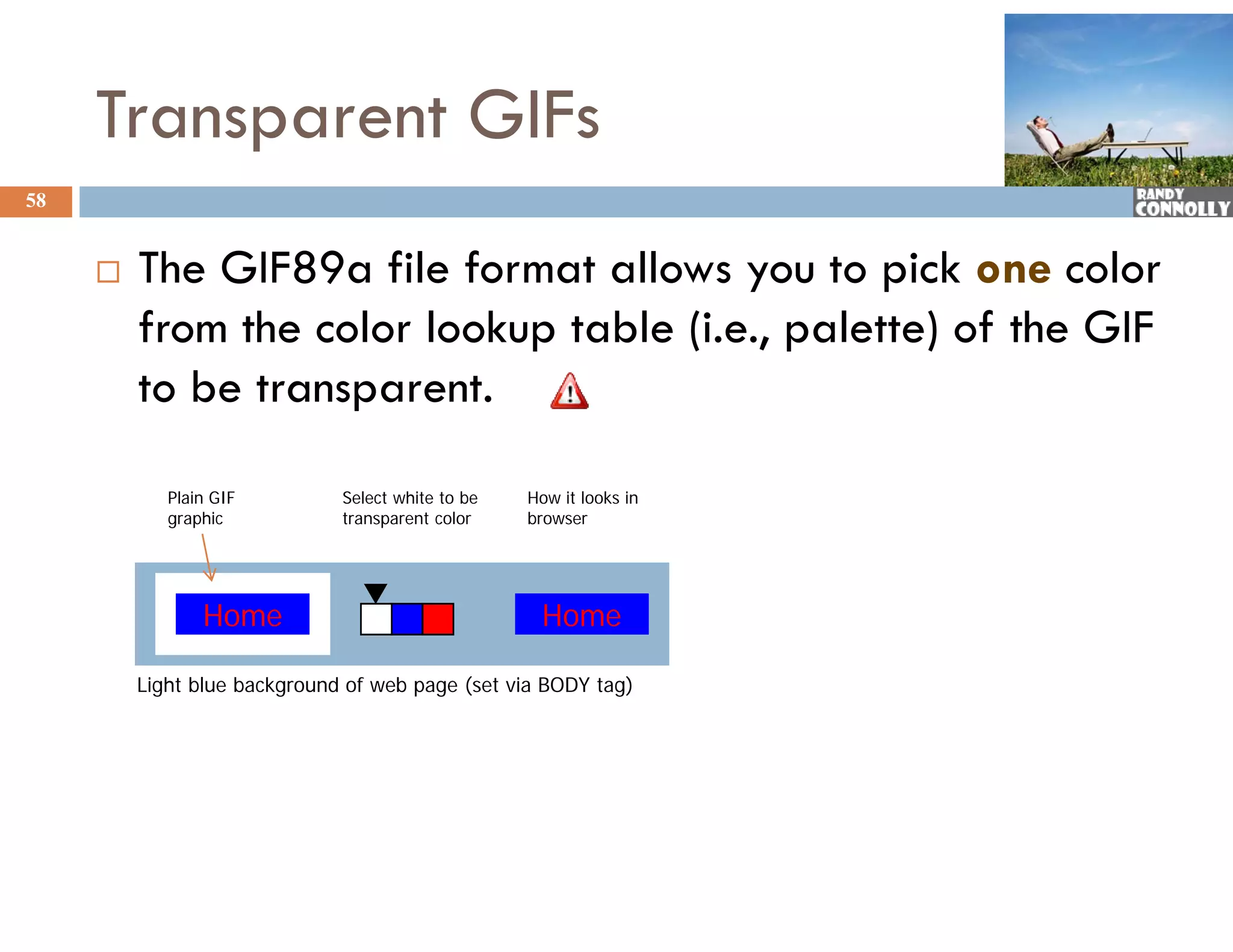 Transparent GIFs

58

RANDY CONNOLLY

The GIF89a file format allows you to pick one color from the color lookup table (i.e., palette) of the GIF to be transparent.

Plain GIF graphic

Select white to be transparent color

How it looks in browser

Home

Home

Light blue background of web page (set via BODY tag)